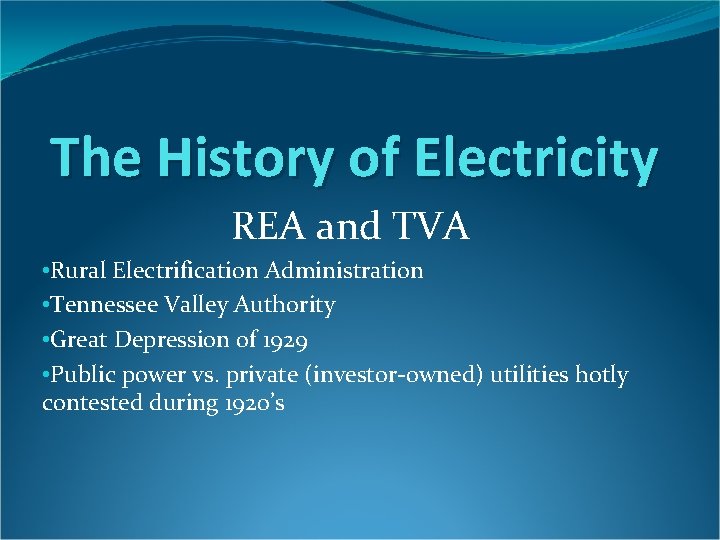 The History of Electricity

REA and TVA

•Rural Electrification Administration
•Tennessee Valley Authority
•Great Depression of 1929
•Public power vs. private (investor-owned) utilities hotly contested during 1920’s